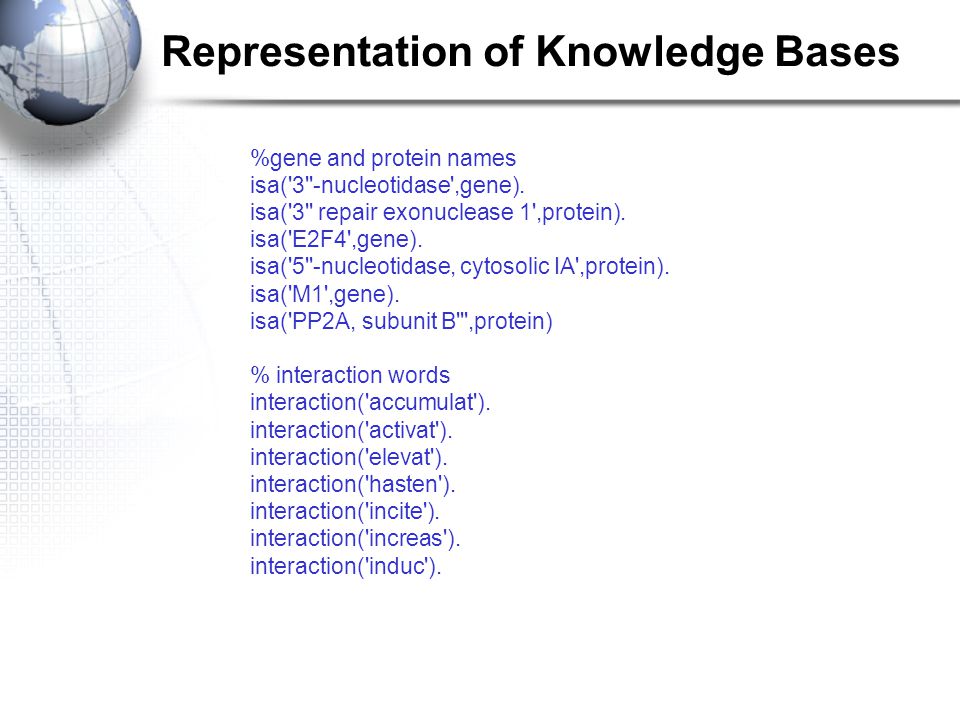 Representation of Knowledge Bases

%gene and protein names
isa('3"-nucleotidase',gene).
isa('3" repair exonuclease 1',protein).
isa('E2F4',gene).
isa('5"-nucleotidase, cytosolic IA',protein).
isa('M1',gene).
isa('PP2A, subunit B"',protein)

% interaction words
interaction('accumulat').
interaction('activat').
interaction('elevat').
interaction('hasten').
interaction('incite').
interaction('increas').
interaction('induc').